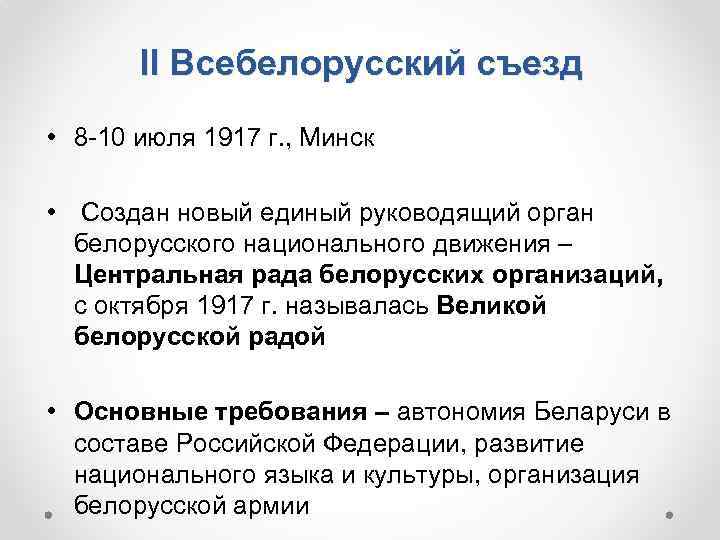 II Всебелорусский съезд

• 8-10 июля 1917 г., Минск

• Создан новый единый руководящий орган белорусского национального движения – Центральная рада белорусских организаций, с октября 1917 г. называлась Великой белорусской радой

• Основные требования – автономия Беларуси в составе Российской Федерации, развитие национального языка и культуры, организация белорусской армии